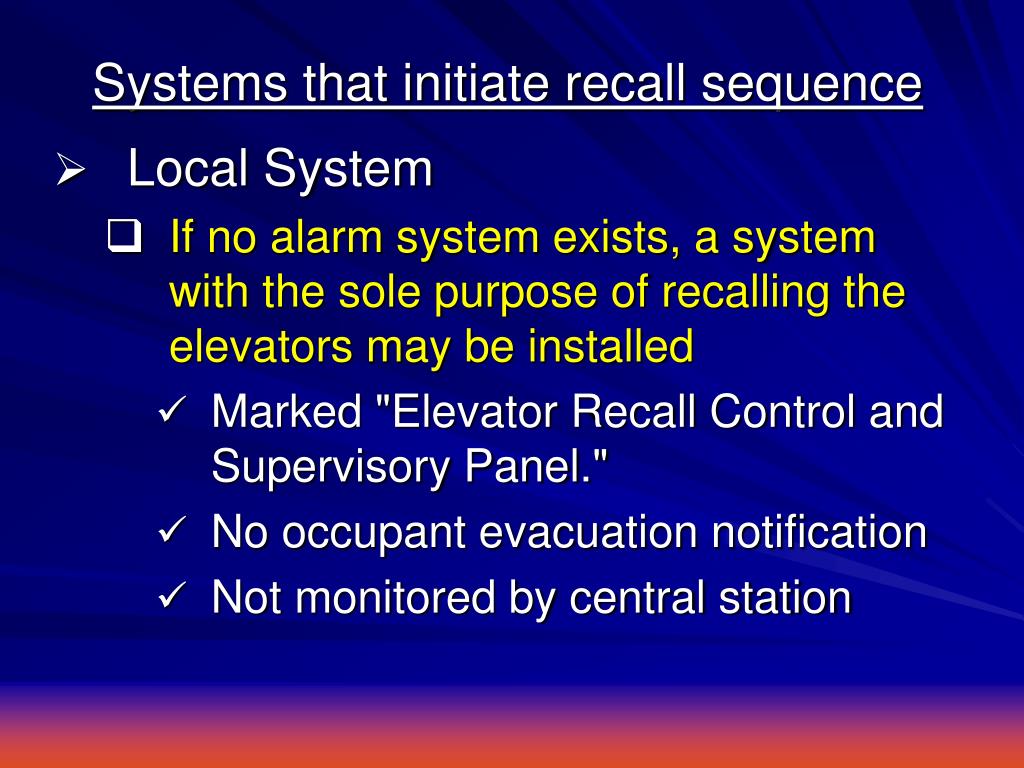 Systems that initiate recall sequence

➢ Local System

❑ If no alarm system exists, a system with the sole purpose of recalling the elevators may be installed

✓ Marked "Elevator Recall Control and Supervisory Panel."

✓ No occupant evacuation notification

✓ Not monitored by central station